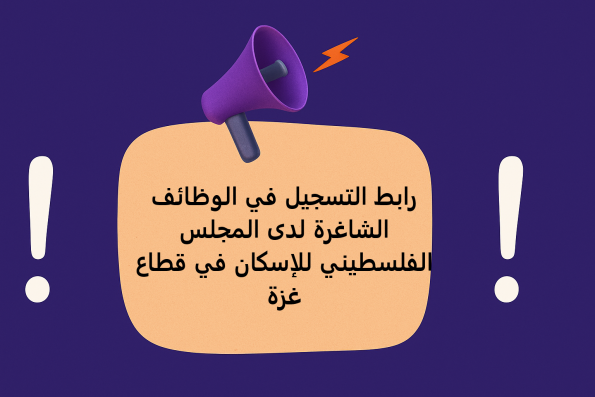 ! رابط التسجيل في الوظائف الشاغرة لدى المجلس الفلسطيني للإسكان في قطاع غزة !